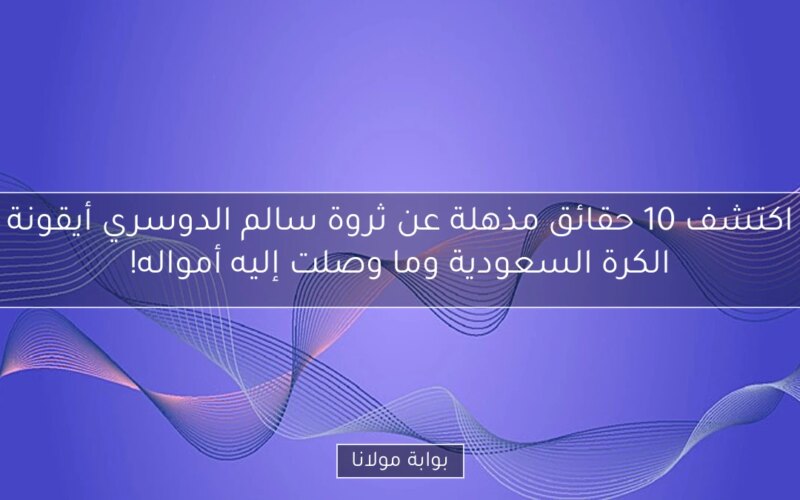 اكتشف 10 حقائق مذهلة عن ثروة سالم الدوسري أيقونة الكرة السعودية وما وصلت إليه أمواله!

بوابة مولانا